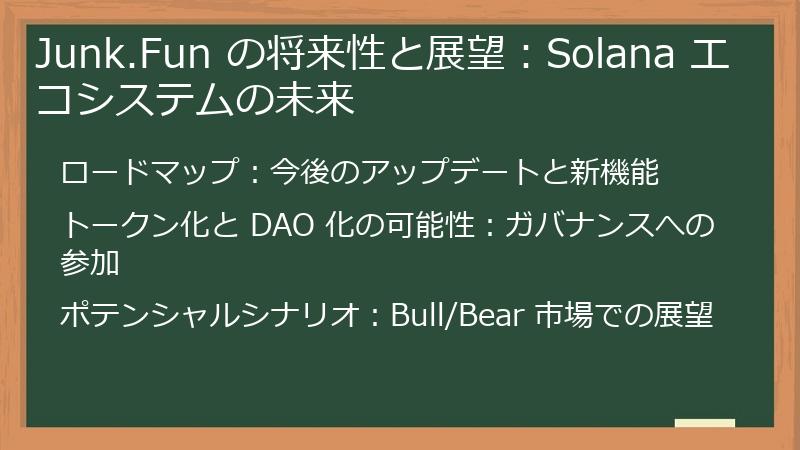 Junk.Fun の将来性と展望：Solana エコシステムの未来

ロードマップ：今後のアップデートと新機能

トークン化と DAO 化の可能性：ガバナンスへの参加

ポテンシャルシナリオ：Bull/Bear 市場での展望